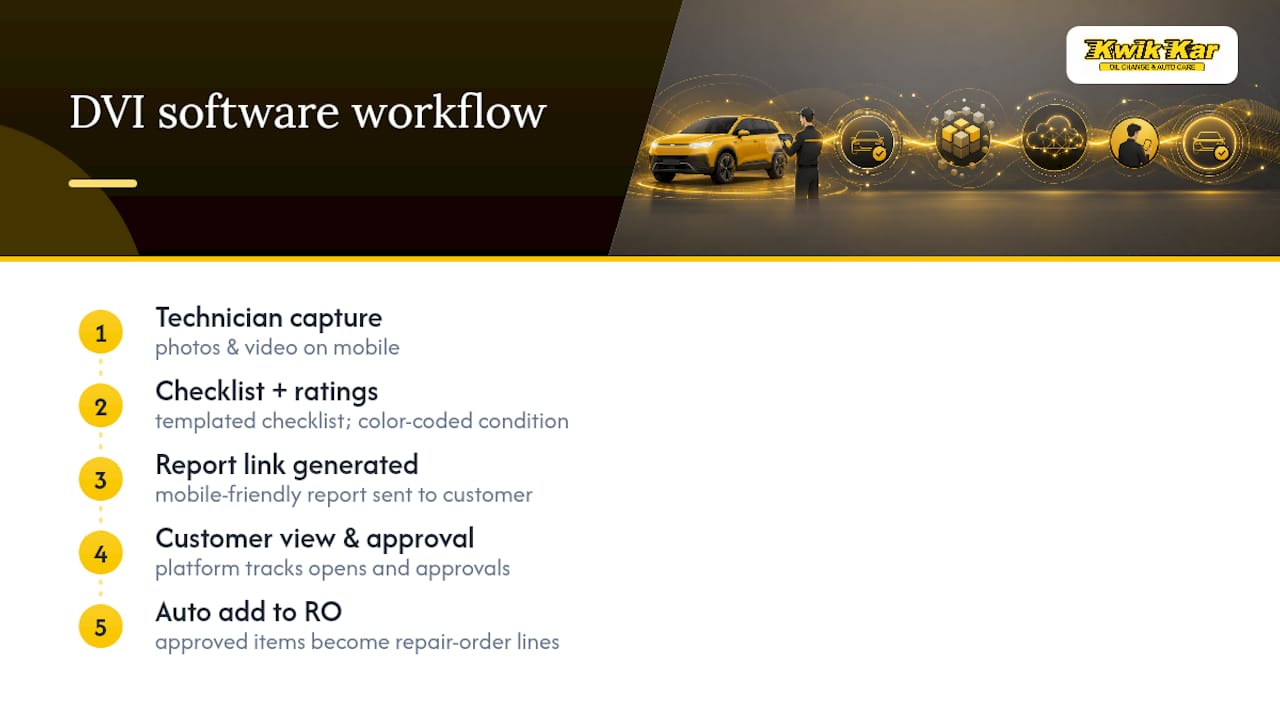 DVI software workflow

Kwik Kar
OIL CHANGE & AUTO CARE

1
Technician capture
photos & video on mobile

2
Checklist + ratings
templated checklist; color-coded condition

3
Report link generated
mobile-friendly report sent to customer

4
Customer view & approval
platform tracks opens and approvals

5
Auto add to RO
approved items become repair-order lines